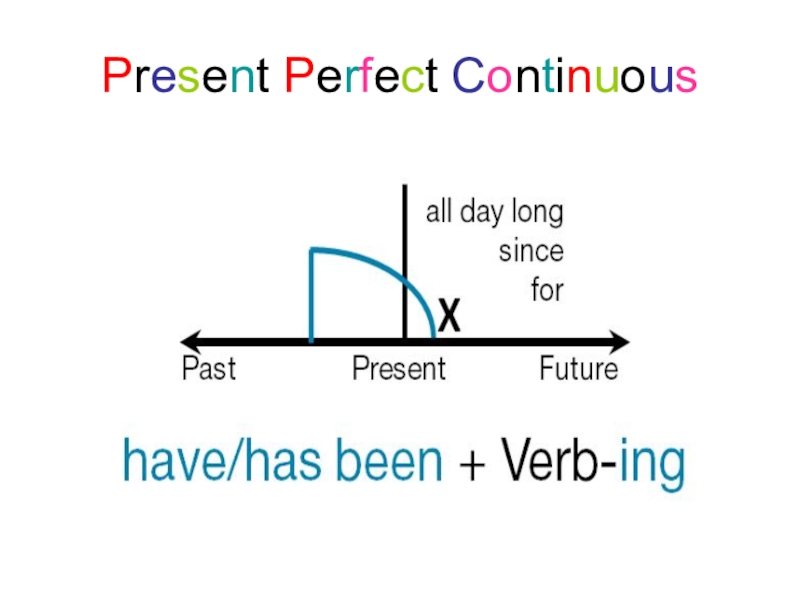 Present Perfect Continuous

all day long
since
for

X

Past Present Future

have/has been + Verb-ing